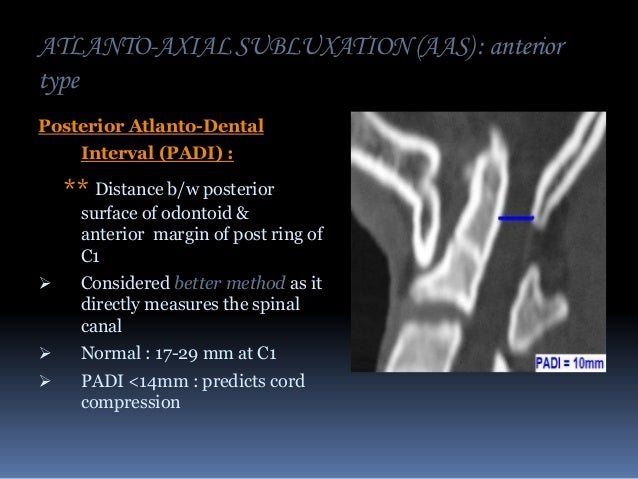 ATLANTO-AXIAL SUBLUXATION (AAS): anterior type

Posterior Atlanto-Dental Interval (PADI) :

** Distance b/w posterior surface of odontoid & anterior margin of post ring of C1

➢ Considered better method as it directly measures the spinal canal

➢ Normal : 17-29 mm at C1

➢ PADI <14mm : predicts cord compression

PADI = 10mm